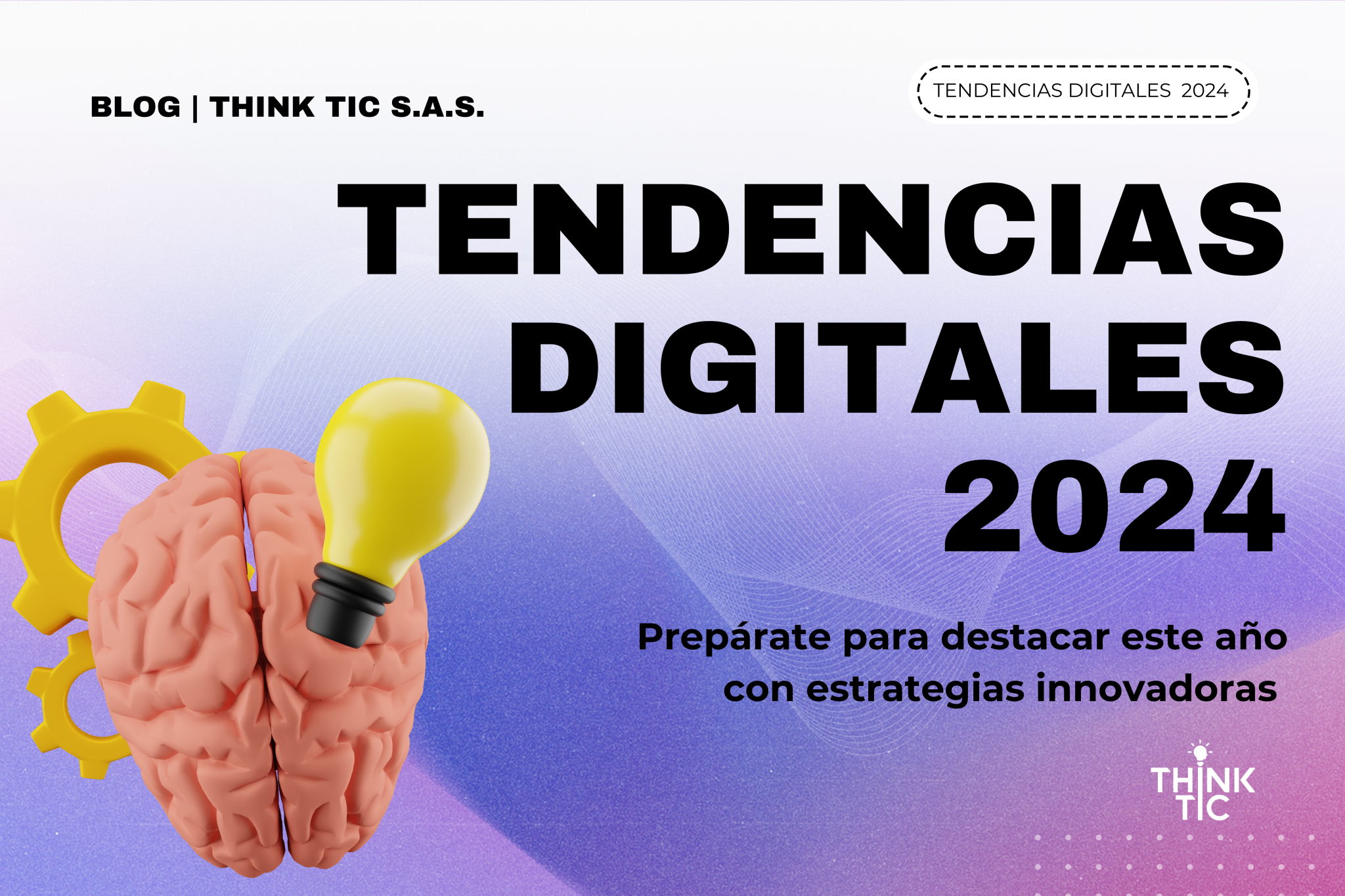 BLOG | THINK TIC S.A.S.

TENDENCIAS DIGITALES 2024

TENDENCIAS DIGITALES 2024

Prepárate para destacar este año con estrategias innovadoras

THINK TIC